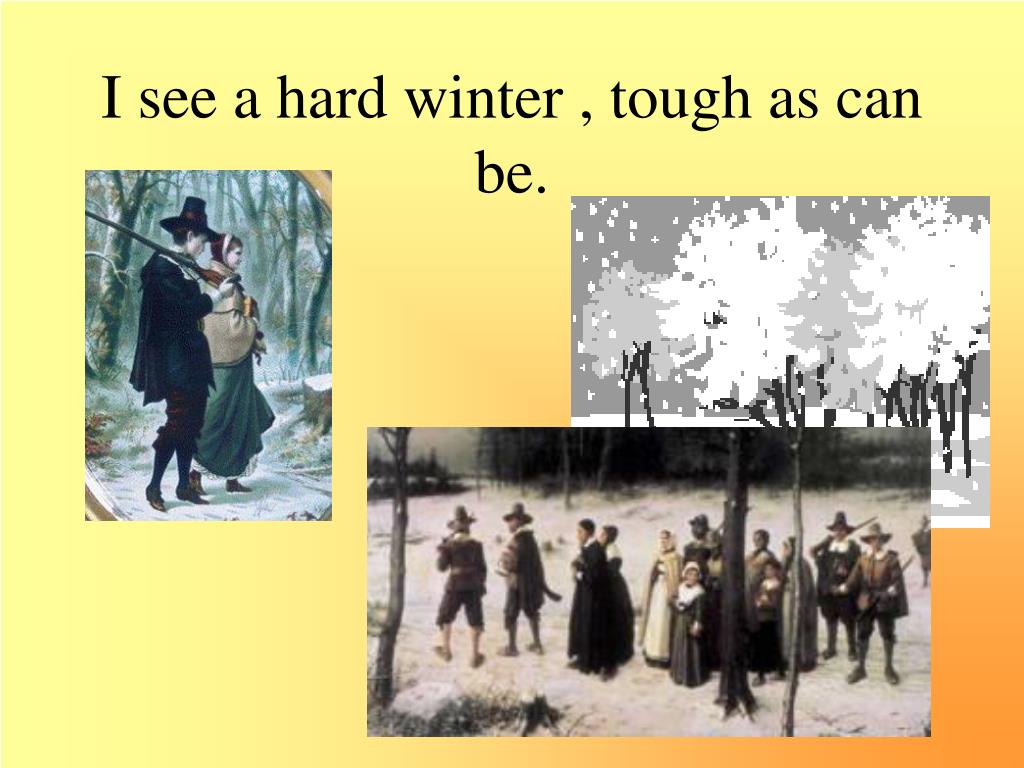 I see a hard winter , tough as can be.